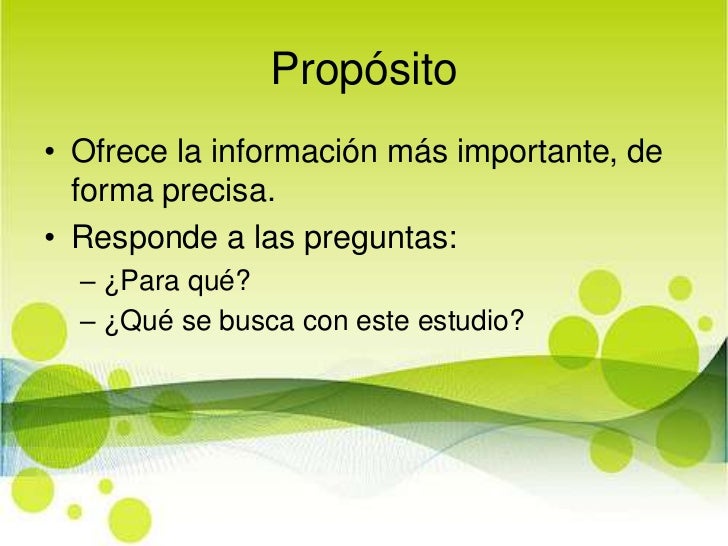 Propósito

• Ofrece la información más importante, de forma precisa.
• Responde a las preguntas:
– ¿Para qué?
– ¿Qué se busca con este estudio?